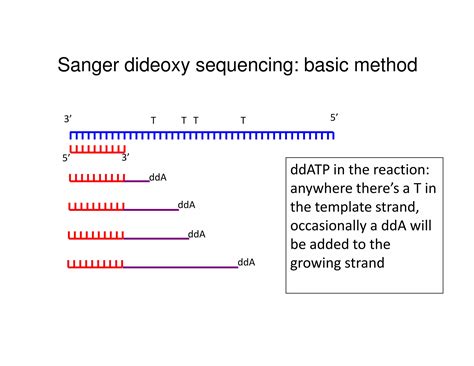 Sanger dideoxy sequencing: basic method

3’ T T T T 5’

5’ 3’

ddA

ddA

ddA

ddA

ddATP in the reaction: anywhere there’s a T in the template strand, occasionally a ddA will be added to the growing strand